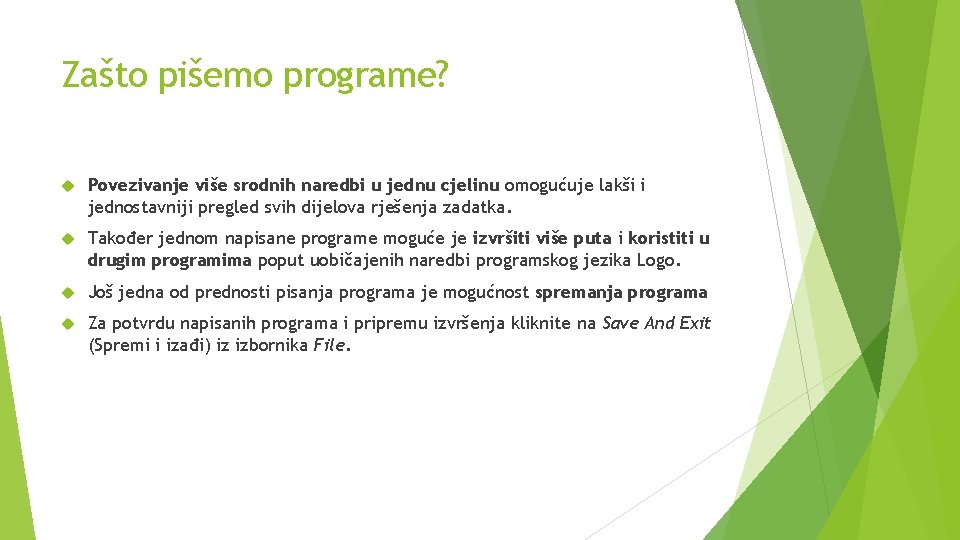 Zašto pišemo programe?

Povezivanje više srodnih naredbi u jednu cjelinu omogućuje lakši i jednostavniji pregled svih dijelova rješenja zadatka.

Također jednom napisane programe moguće je izvršiti više puta i koristiti u drugim programima poput uobičajenih naredbi programskog jezika Logo.

Još jedna od prednosti pisanja programa je mogućnost spremanja programa

Za potvrdu napisanih programa i pripremu izvršenja kliknite na Save And Exit (Spremi i izađi) iz izbornika File.